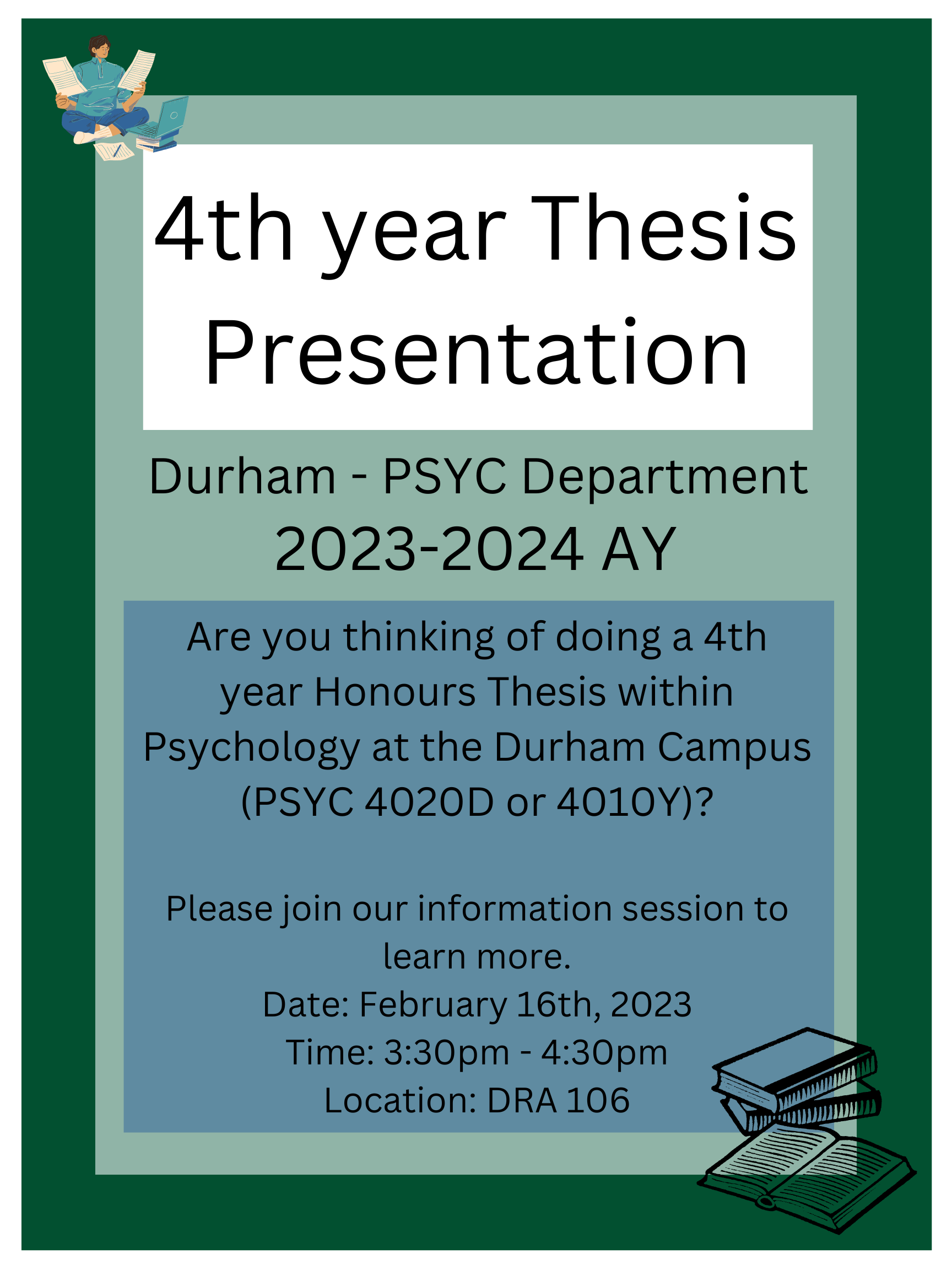 4th year Thesis Presentation

Durham - PSYC Department
2023-2024 AY

Are you thinking of doing a 4th year Honours Thesis within Psychology at the Durham Campus (PSYC 4020D or 4010Y)?

Please join our information session to learn more.
Date: February 16th, 2023
Time: 3:30pm - 4:30pm
Location: DRA 106